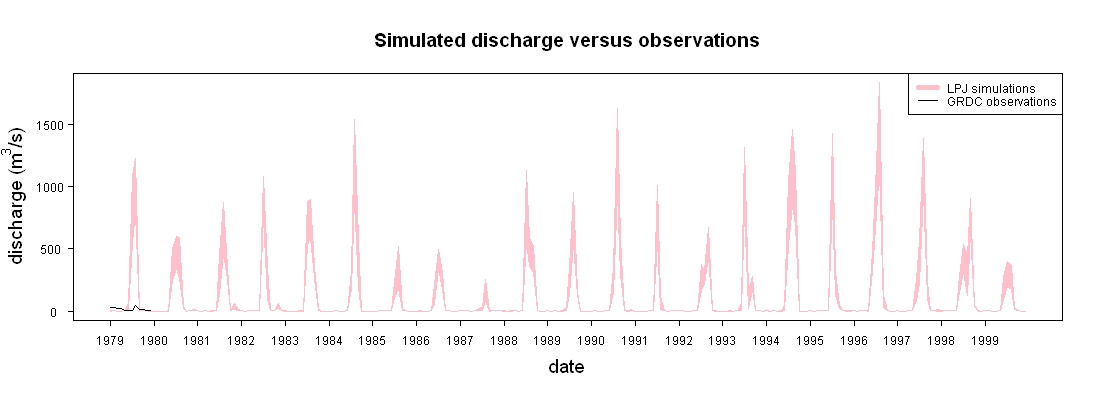 Simulated discharge versus observations

LPJ simulations
GRDC observations

discharge ($m^3/s$)

0
500
1000
1500

1979 1980 1981 1982 1983 1984 1985 1986 1987 1988 1989 1990 1991 1992 1993 1994 1995 1996 1997 1998 1999

date